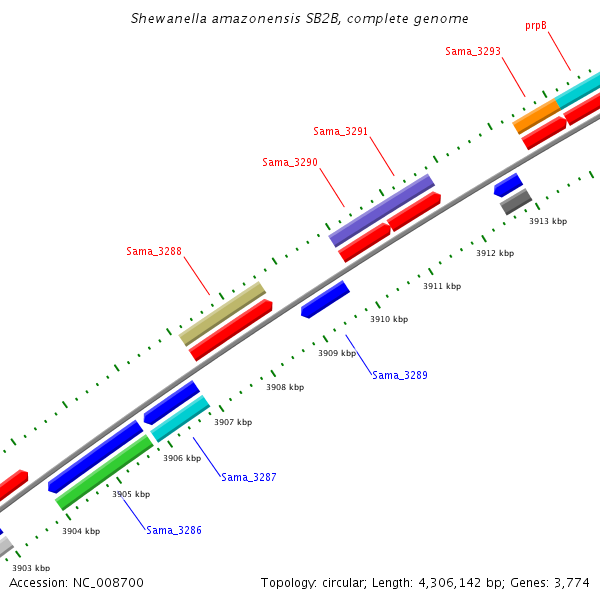 Shewanella amazonensis SB2B, complete genome

prpB

Sama_3293

Sama_3291

Sama_3290

Sama_3288

3913 kbp

3912 kbp

3911 kbp

3910 kbp

3909 kbp

Sama_3289

3908 kbp

3907 kbp

3906 kbp

Sama_3287

3905 kbp

3904 kbp

Sama_3286

3903 kbp

Accession: NC_008700

Topology: circular; Length: 4,306,142 bp; Genes: 3,774